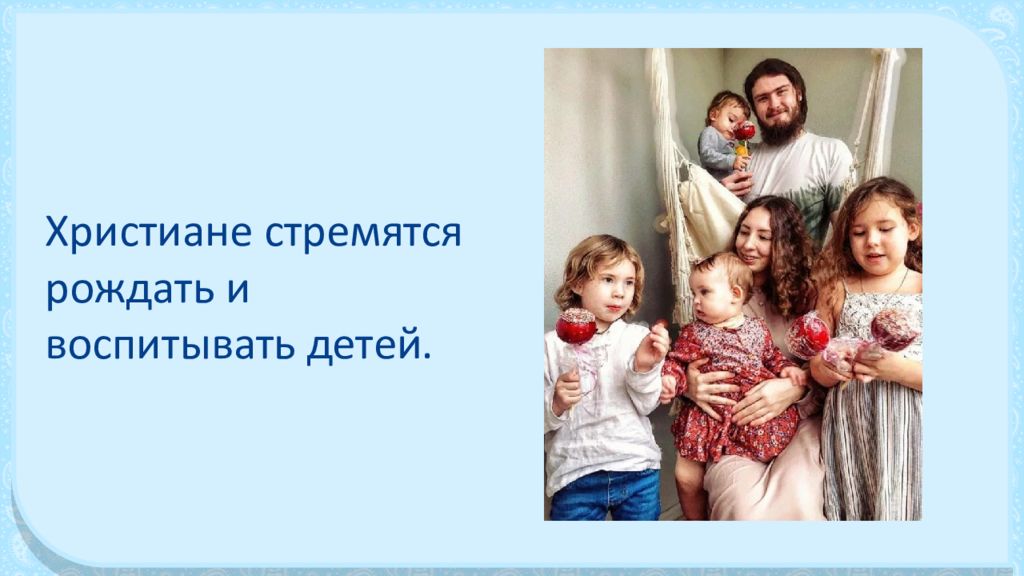 Христиане стремятся рождать и воспитывать детей.